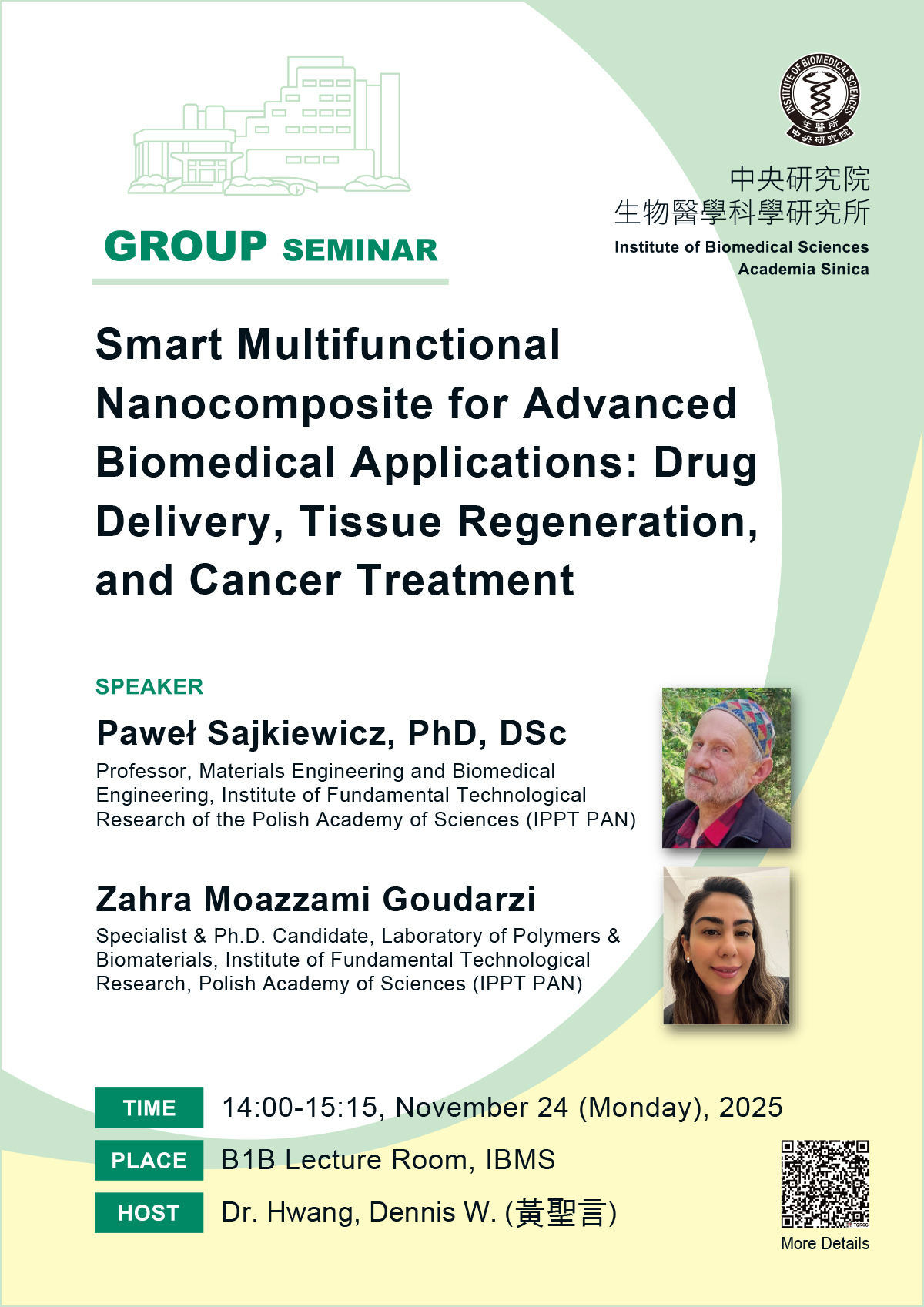 INSTITUTE OF BIOMEDICAL SCIENCES
生醫所
中央研究院

中央研究院
生物醫學科學研究所
Institute of Biomedical Sciences
Academia Sinica

GROUP SEMINAR

Smart Multifunctional Nanocomposite for Advanced Biomedical Applications: Drug Delivery, Tissue Regeneration, and Cancer Treatment

SPEAKER

Paweł Sajkiewicz, PhD, DSc
Professor, Materials Engineering and Biomedical Engineering, Institute of Fundamental Technological Research of the Polish Academy of Sciences (IPPT PAN)

Zahra Moazzami Goudarzi
Specialist & Ph.D. Candidate, Laboratory of Polymers & Biomaterials, Institute of Fundamental Technological Research, Polish Academy of Sciences (IPPT PAN)

TIME 14:00-15:15, November 24 (Monday), 2025
PLACE B1B Lecture Room, IBMS
HOST Dr. Hwang, Dennis W. (黃聖言)

More Details